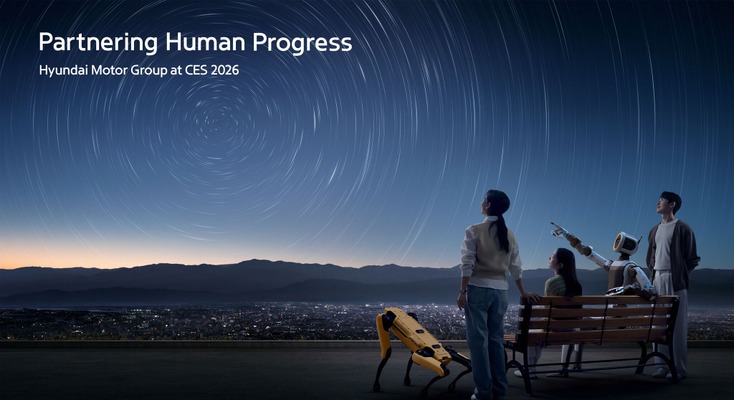 Partnering Human Progress
Hyundai Motor Group at CES 2026